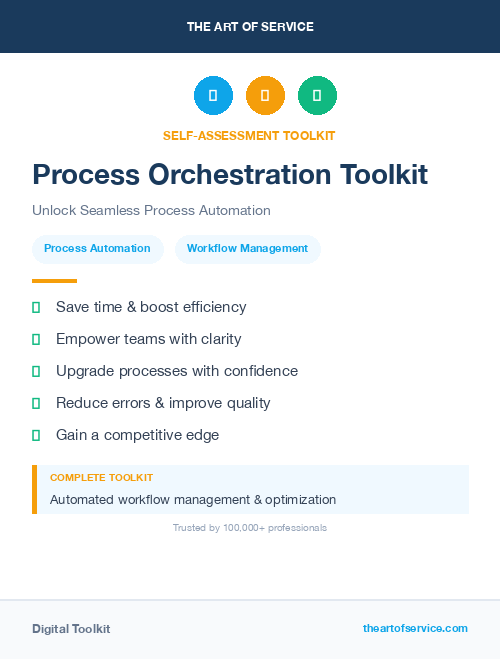 THE ART OF SERVICE

SELF-ASSESSMENT TOOLKIT

Process Orchestration Toolkit

Unlock Seamless Process Automation

Process Automation

Workflow Management

Save time & boost efficiency

Empower teams with clarity

Upgrade processes with confidence

Reduce errors & improve quality

Gain a competitive edge

COMPLETE TOOLKIT

Automated workflow management & optimization

Trusted by 100,000+ professionals

Digital Toolkit

theartofservice.com